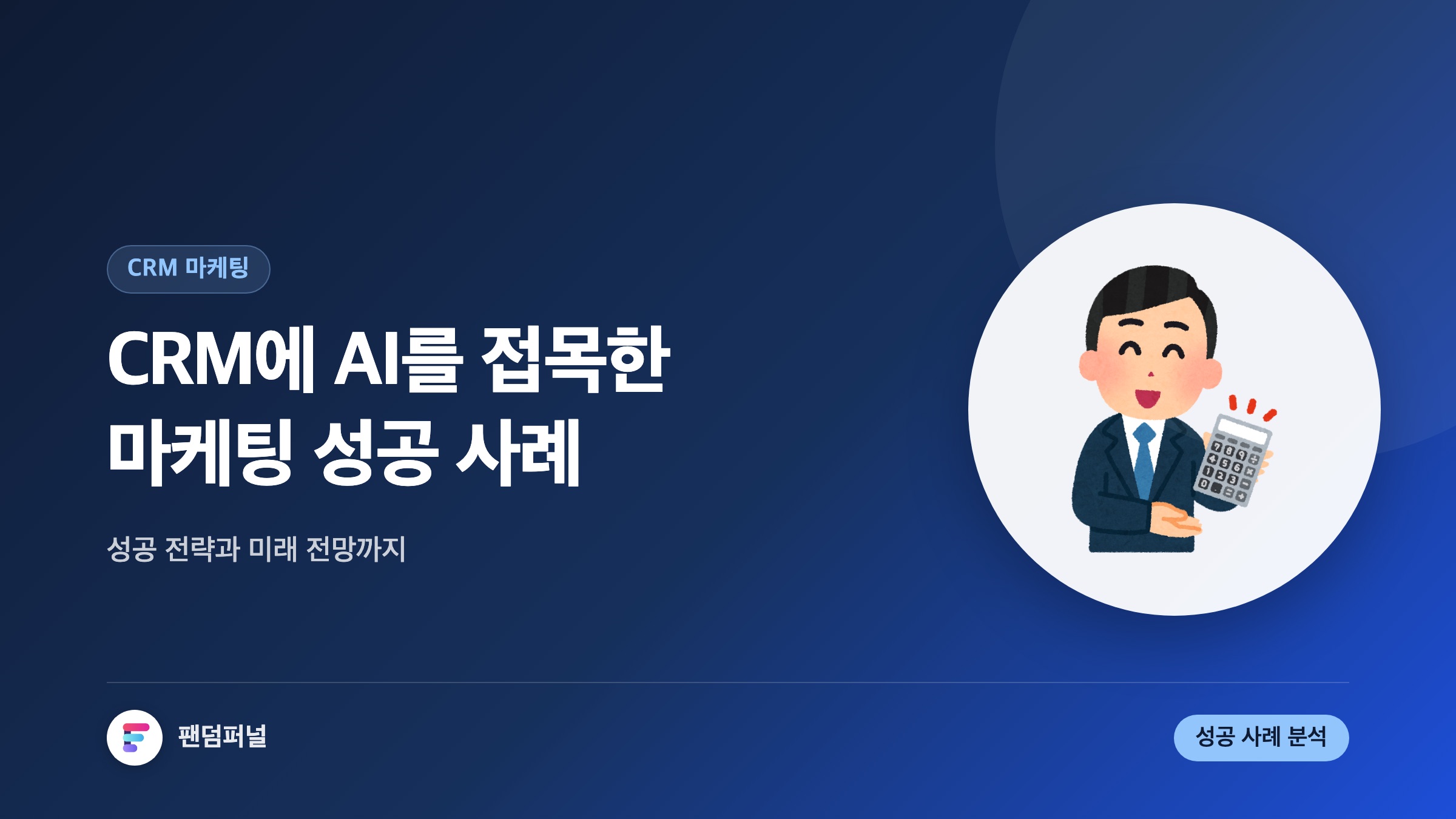 CRM 마케팅

CRM에 AI를 접목한 마케팅 성공 사례

성공 전략과 미래 전망까지

팬덤퍼널

성공 사례 분석